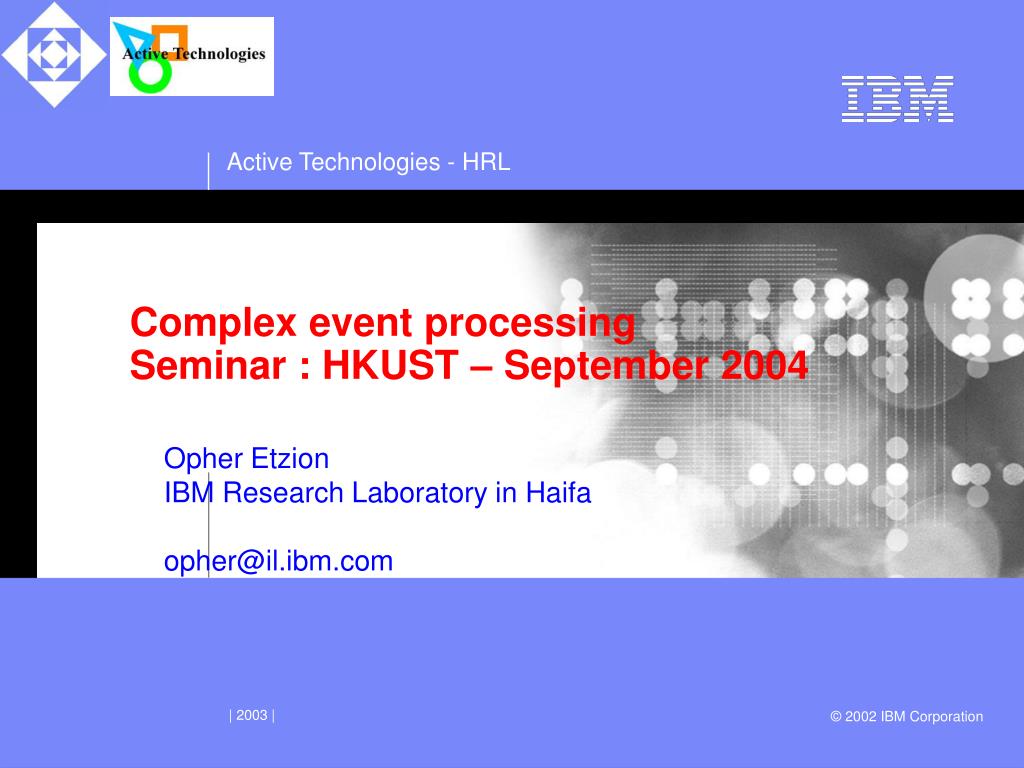 Active Technologies

IBM

Active Technologies - HRL

Complex event processing
Seminar : HKUST – September 2004

Opher Etzion
IBM Research Laboratory in Haifa

opher@il.ibm.com

| 2003 |

© 2002 IBM Corporation